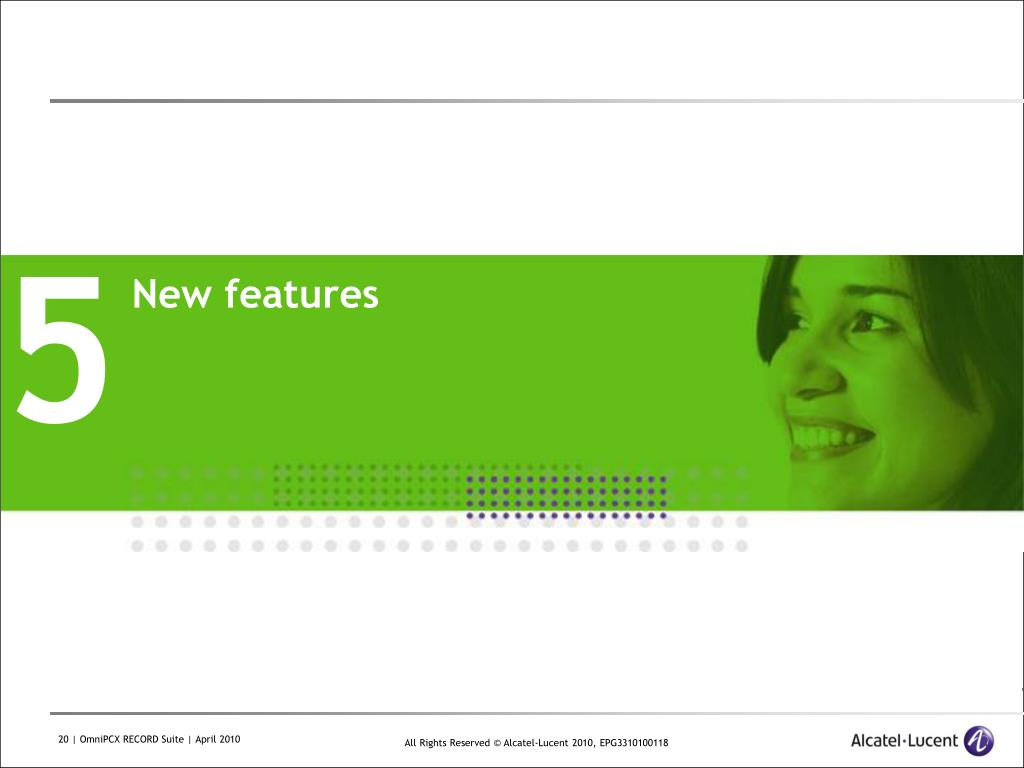 5

New features

20 | OmniPCX RECORD Suite | April 2010

All Rights Reserved © Alcatel-Lucent 2010, EPG3310100118

Alcatel·Lucent